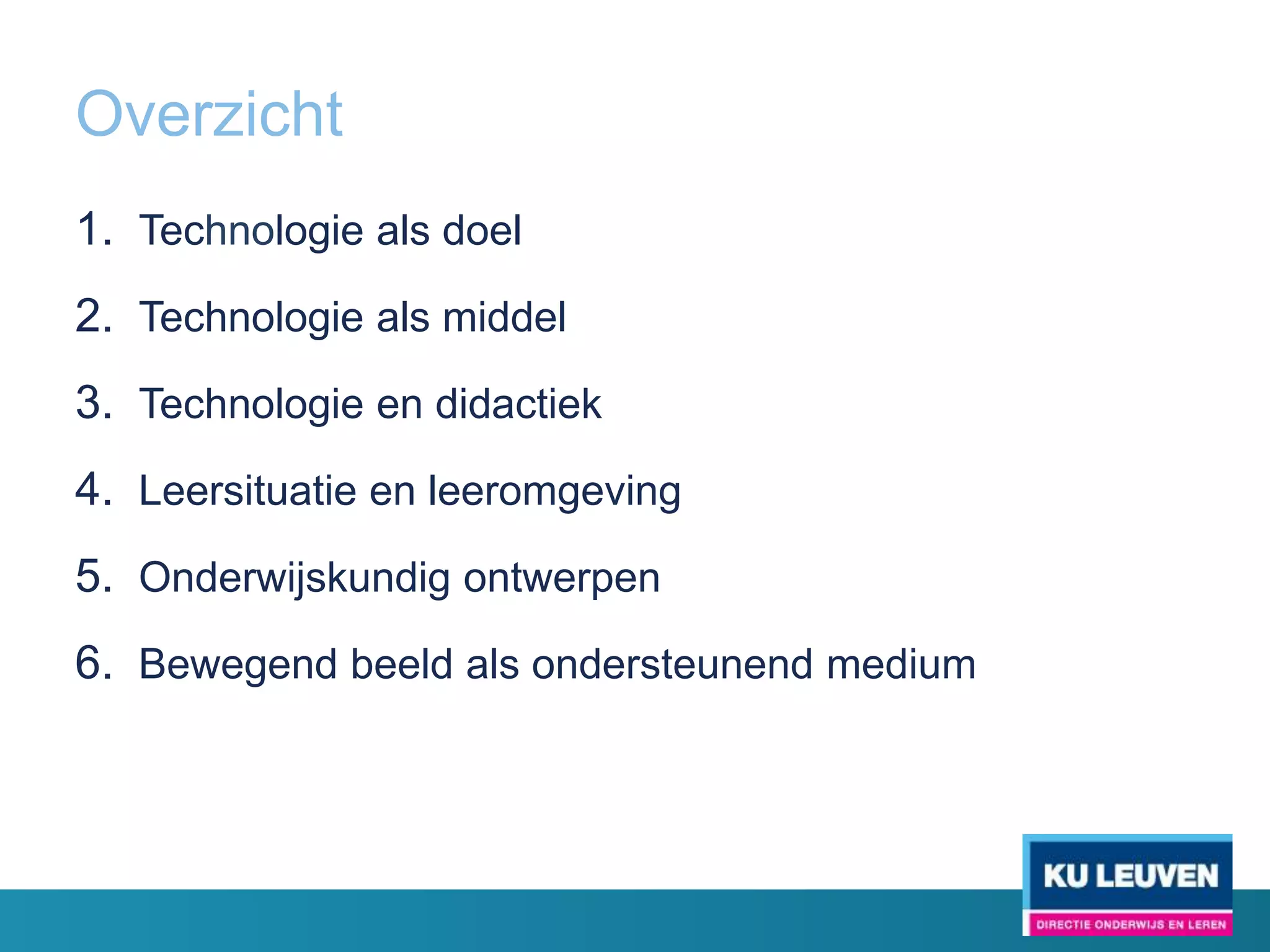 Overzicht

1. Technologie als doel
2. Technologie als middel
3. Technologie en didactiek
4. Leersituatie en leeromgeving
5. Onderwijskundig ontwerpen
6. Bewegend beeld als ondersteunend medium

KU LEUVEN
DIRECTIE ONDERWIJS EN LEREN